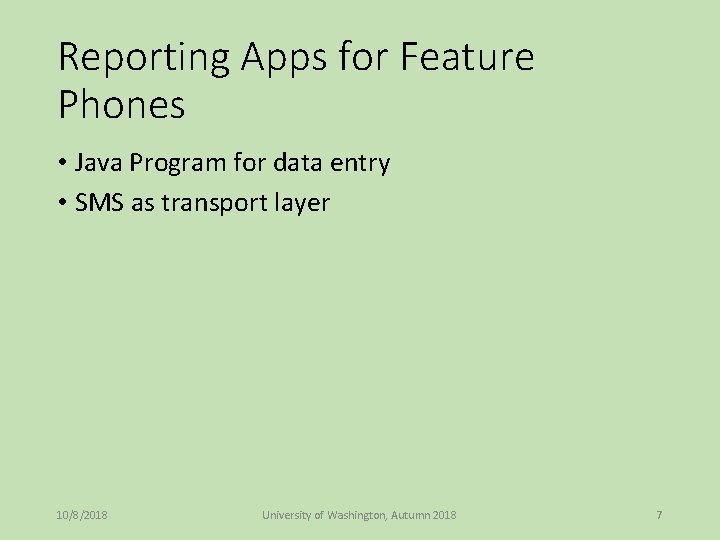 Reporting Apps for Feature Phones

• Java Program for data entry
• SMS as transport layer

10/8/2018

University of Washington, Autumn 2018

7